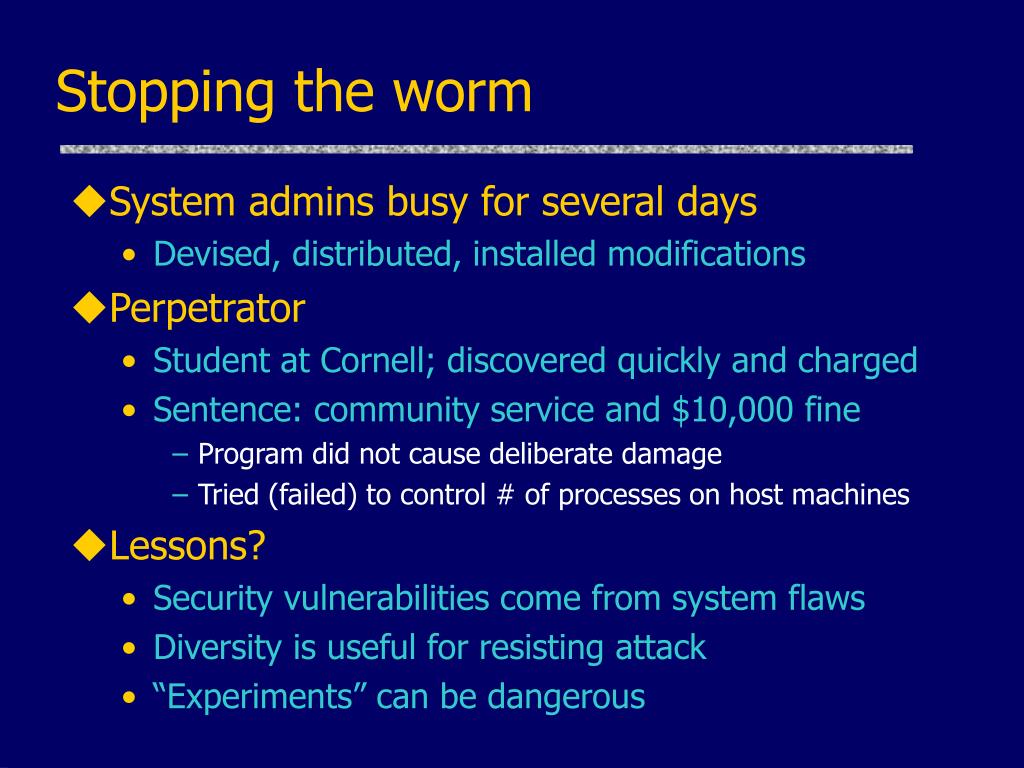 Stopping the worm

◆System admins busy for several days
• Devised, distributed, installed modifications

◆Perpetrator
• Student at Cornell; discovered quickly and charged
• Sentence: community service and \$10,000 fine
– Program did not cause deliberate damage
– Tried (failed) to control # of processes on host machines

◆Lessons?
• Security vulnerabilities come from system flaws
• Diversity is useful for resisting attack
• “Experiments” can be dangerous